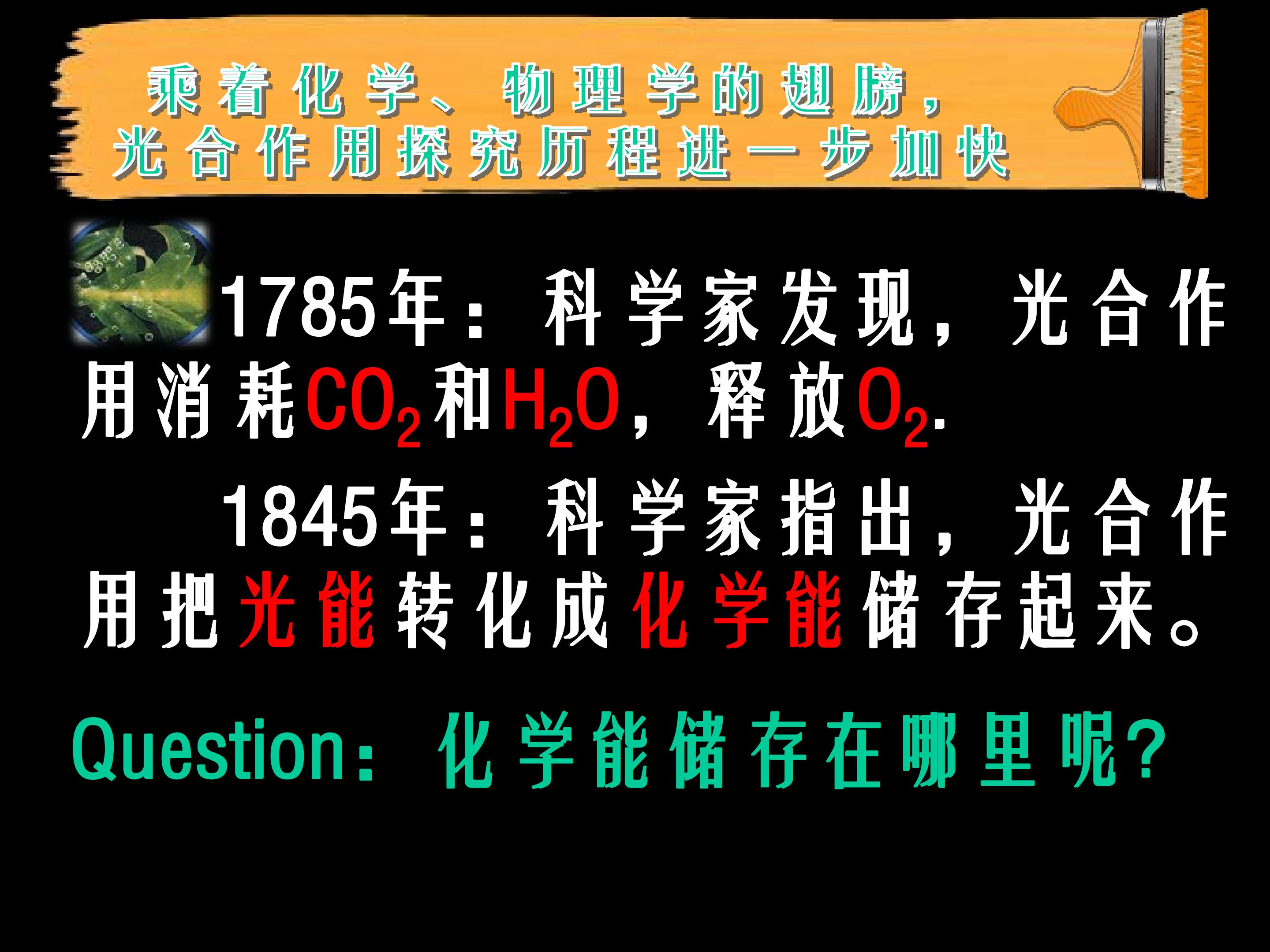 乘着化学、物理学的翅膀，
光合作用探究历程进一步加快

1785年：科学家发现，光合作用消耗$CO_2$和$H_2O$，释放$O_2$.

1845年：科学家指出，光合作用把光能转化成化学能储存起来。

Question：化学能储存在哪里呢?